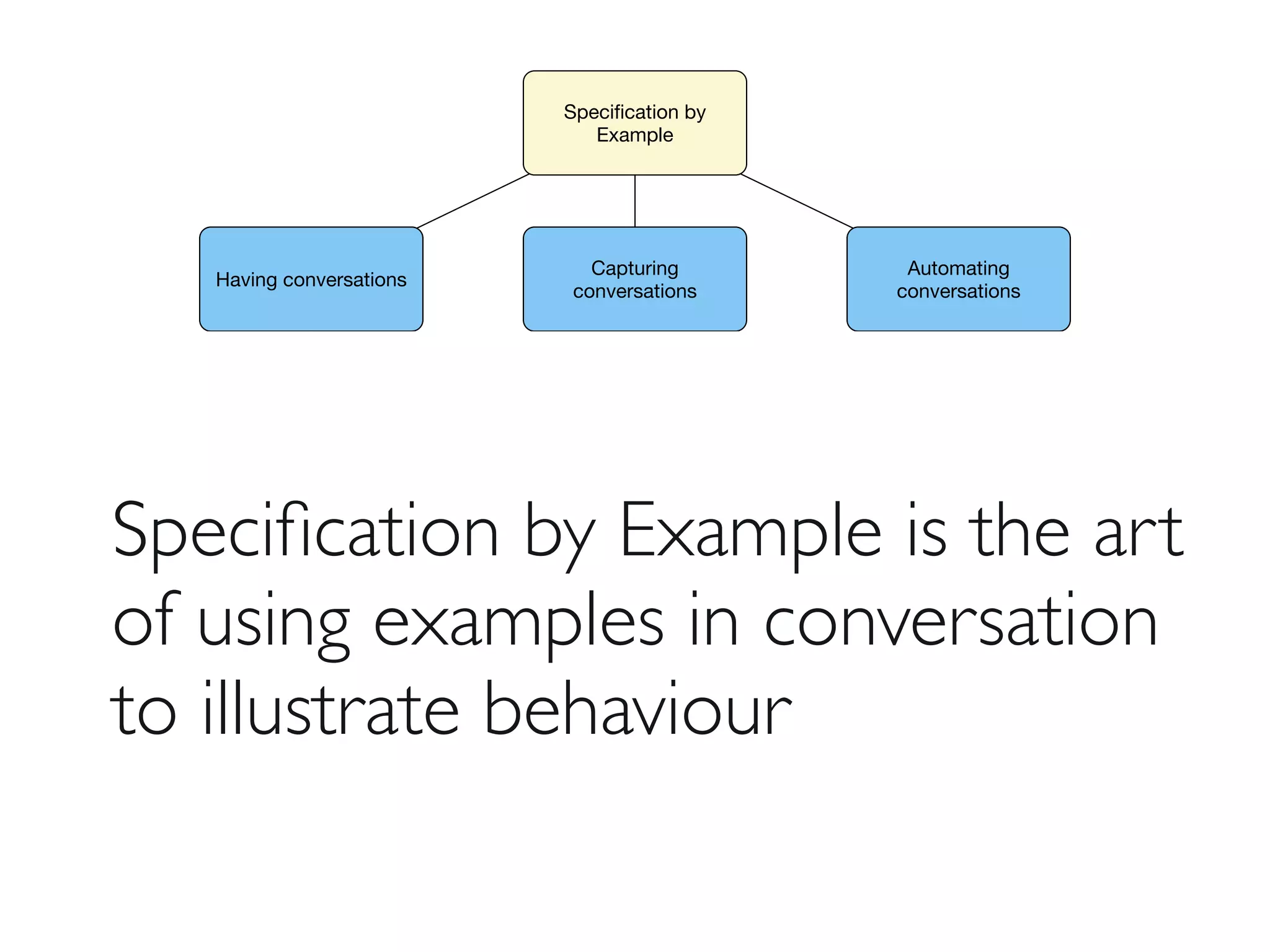 Specification by Example

Having conversations

Capturing conversations

Automating conversations

Specification by Example is the art of using examples in conversation to illustrate behaviour